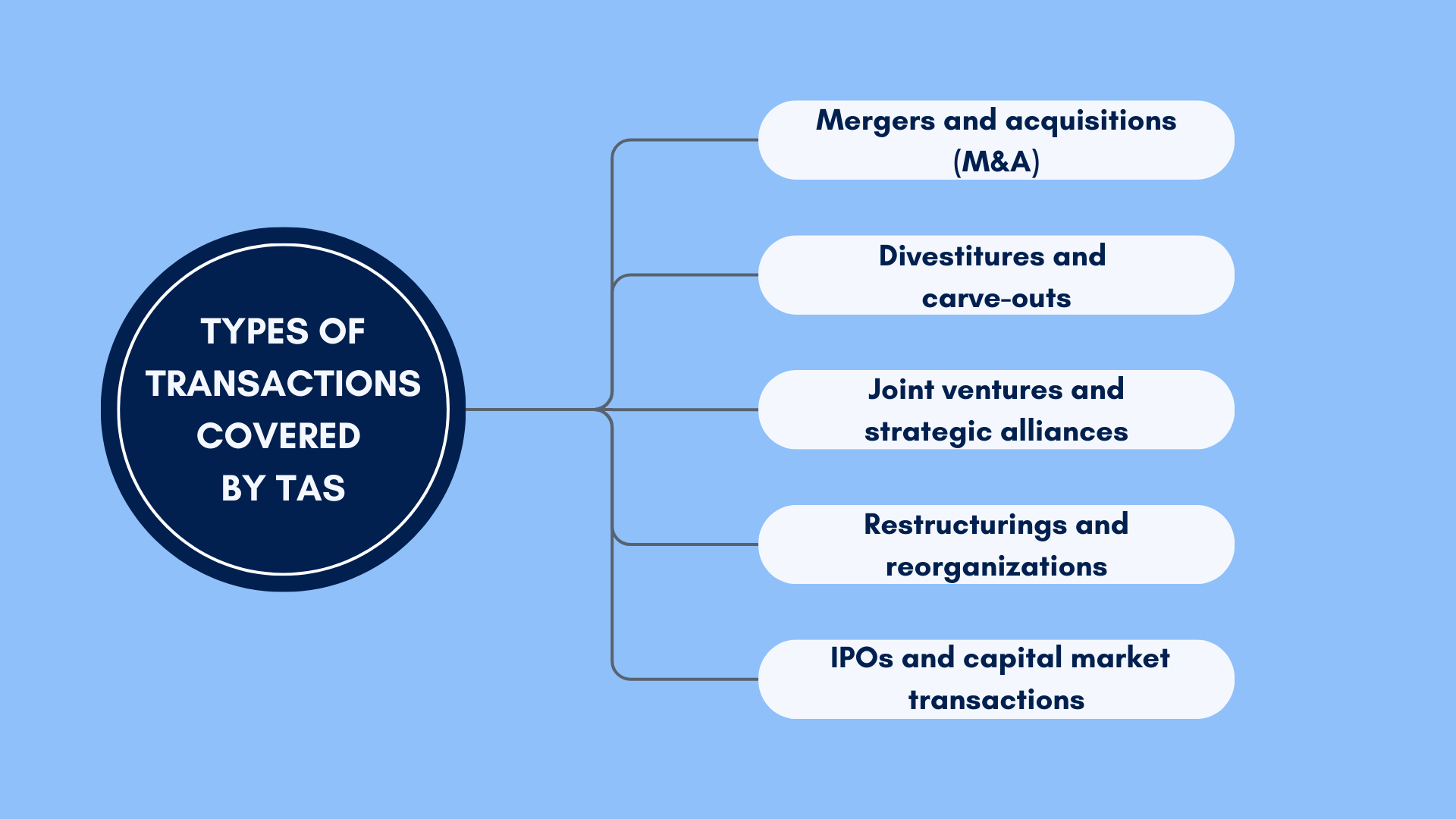 TYPES OF TRANSACTIONS COVERED BY TAS

Mergers and acquisitions (M&A)

Divestitures and carve-outs

Joint ventures and strategic alliances

Restructurings and reorganizations

IPOs and capital market transactions